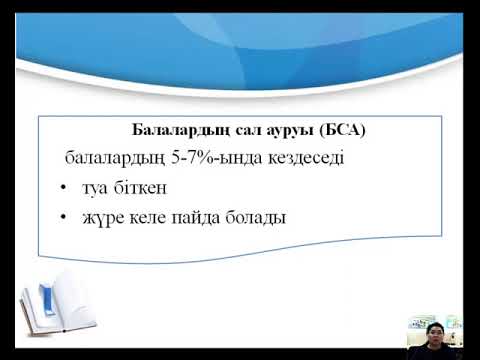 Балалардың сал ауруы (БСА)

балалардың 5-7%-ында кездеседі

• туа біткен

• жүре келе пайда болады